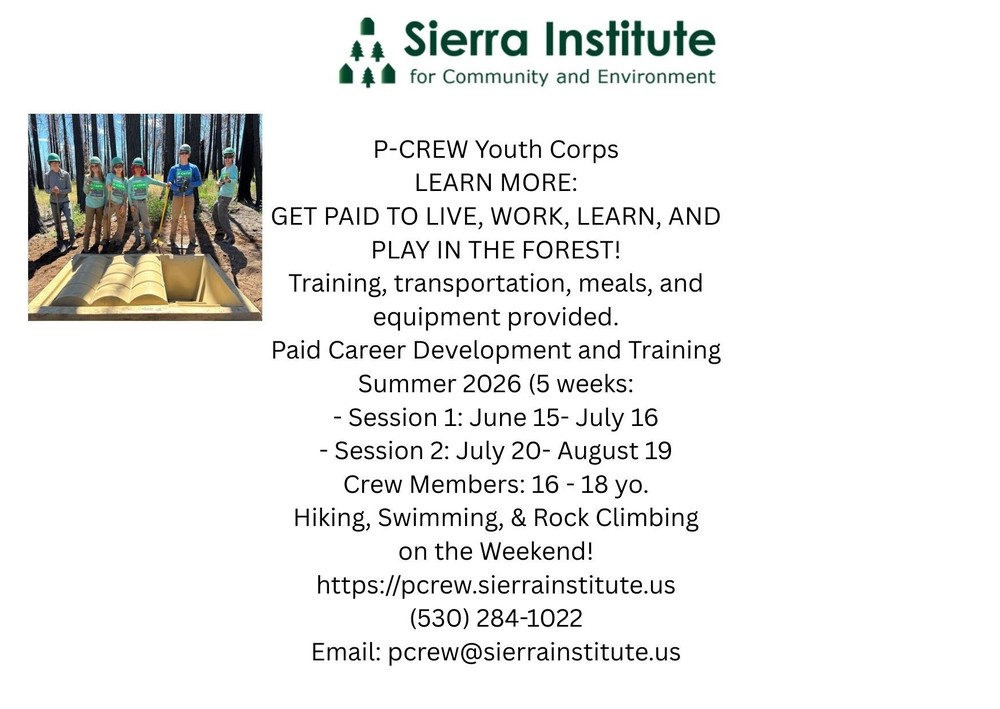 Sierra Institute
for Community and Environment

P-CREW Youth Corps
LEARN MORE:
GET PAID TO LIVE, WORK, LEARN, AND PLAY IN THE FOREST!
Training, transportation, meals, and equipment provided.
Paid Career Development and Training
Summer 2026 (5 weeks:
- Session 1: June 15- July 16
- Session 2: July 20- August 19
Crew Members: 16 - 18 yo.
Hiking, Swimming, & Rock Climbing on the Weekend!
https://pcrew.sierrainstitute.us
(530) 284-1022
Email: pcrew@sierrainstitute.us